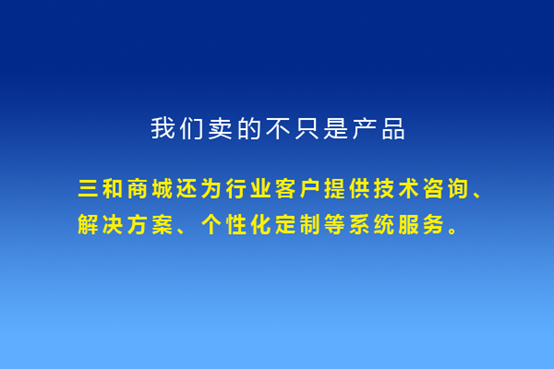 我们卖的不只是产品

三和商城还为行业客户提供技术咨询、解决方案、个性化定制等系统服务。